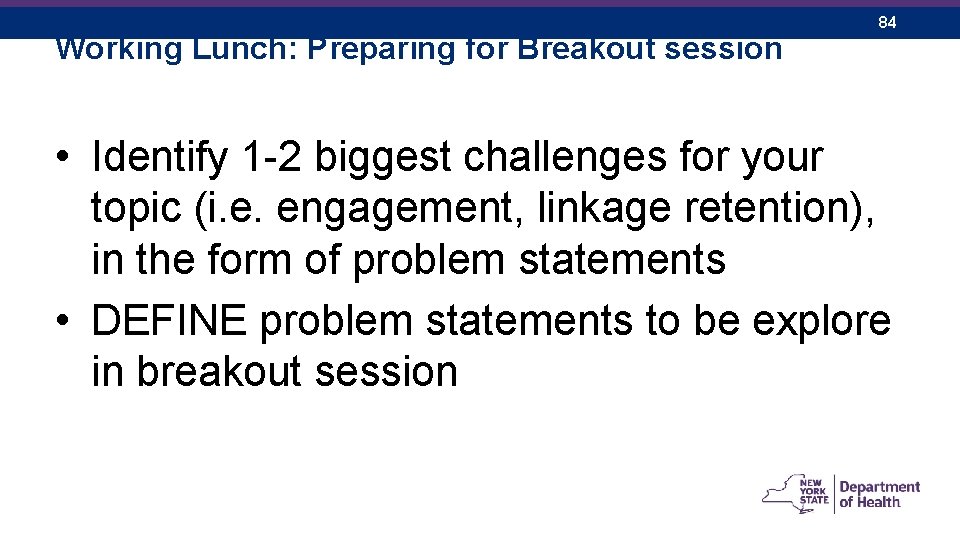 84

Working Lunch: Preparing for Breakout session

• Identify 1-2 biggest challenges for your topic (i.e. engagement, linkage retention), in the form of problem statements
• DEFINE problem statements to be explore in breakout session

NEW YORK STATE | Department of Health